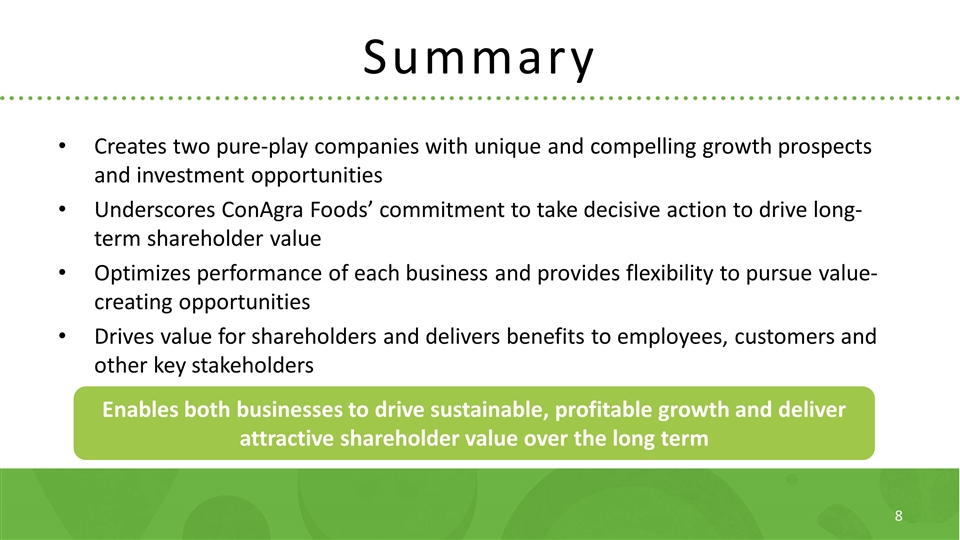 Summary

• Creates two pure-play companies with unique and compelling growth prospects and investment opportunities
• Underscores ConAgra Foods' commitment to take decisive action to drive long-term shareholder value
• Optimizes performance of each business and provides flexibility to pursue value-creating opportunities
• Drives value for shareholders and delivers benefits to employees, customers and other key stakeholders

Enables both businesses to drive sustainable, profitable growth and deliver attractive shareholder value over the long term

8